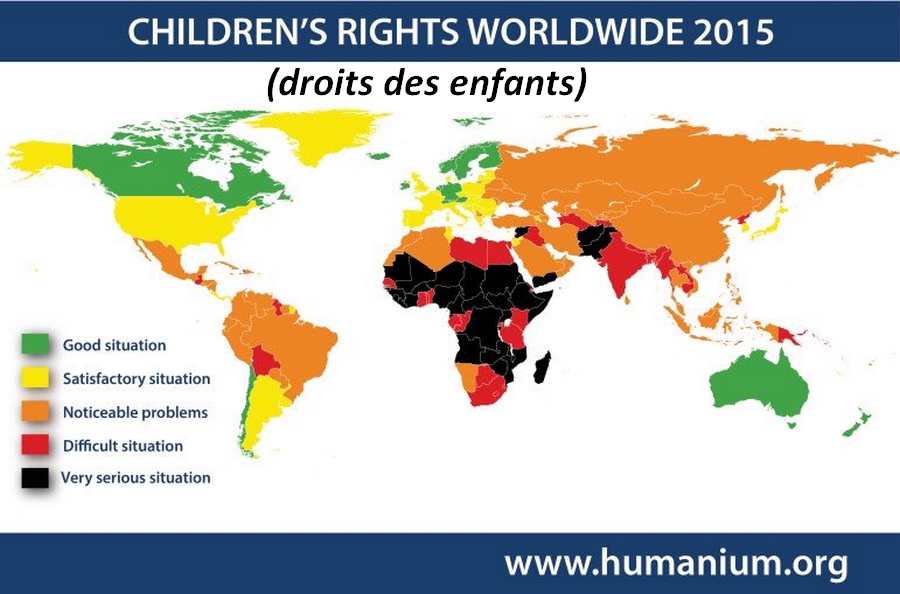 CHILDREN'S RIGHTS WORLDWIDE 2015

(droits des enfants)

Good situation

Satisfactory situation

Noticeable problems

Difficult situation

Very serious situation

www.humanium.org